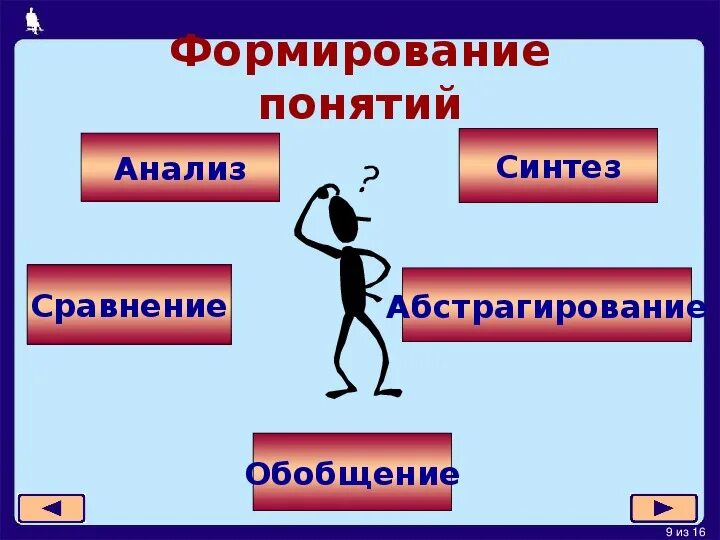 Формирование понятий

Анализ

Синтез

?

Сравнение

Абстрагирование

Обобщение

9 из 16